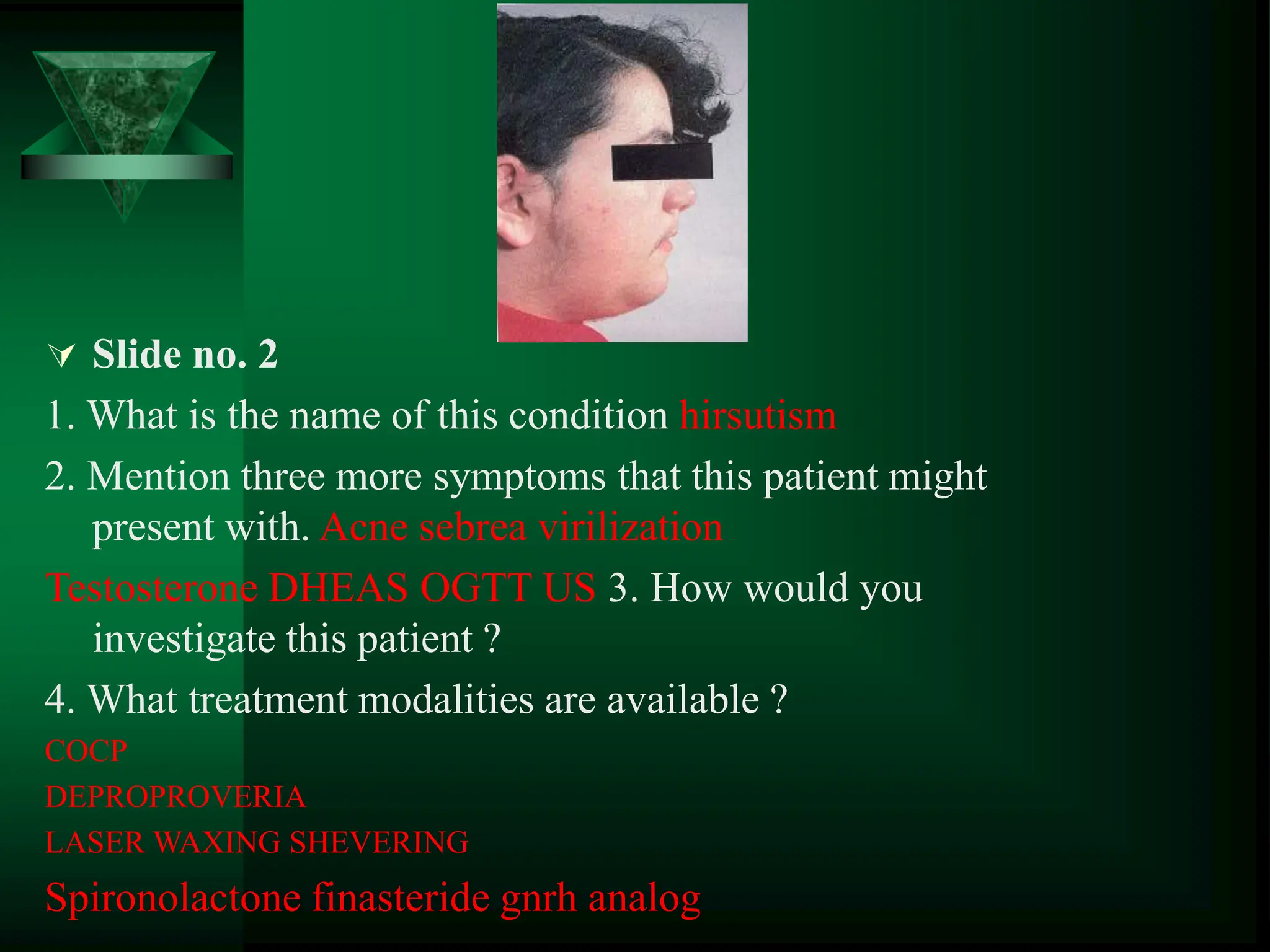 Slide no. 2

1. What is the name of this condition hirsutism

2. Mention three more symptoms that this patient might present with. Acne sebrea virilization

Testosterone DHEAS OGTT US 3. How would you investigate this patient ?

4. What treatment modalities are available ?

COCP

DEPROPROVERIA

LASER WAXING SHEVERING

Spironolactone finasteride gnrh analog